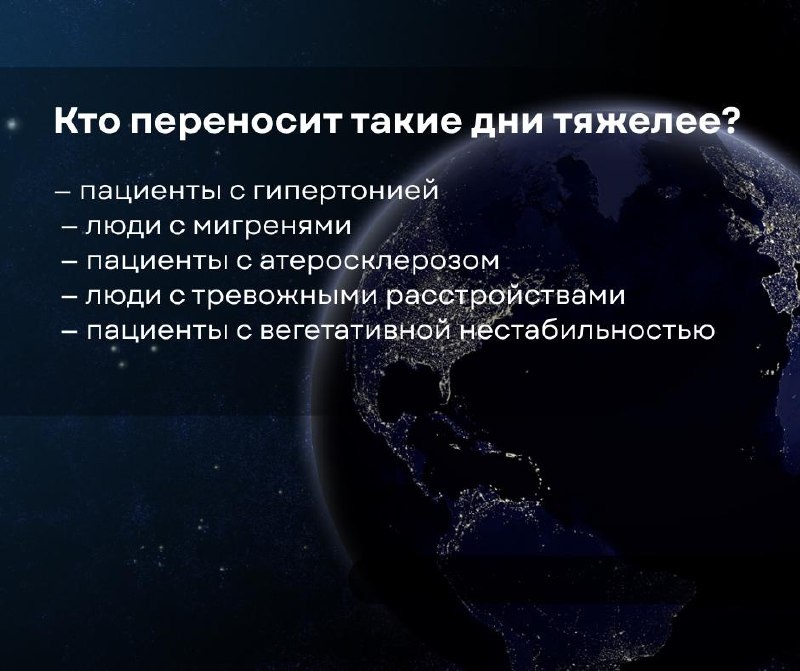 Кто переносит такие дни тяжелее?

– пациенты с гипертонией
– люди с мигренями
– пациенты с атеросклерозом
– люди с тревожными расстройствами
– пациенты с вегетативной нестабильностью